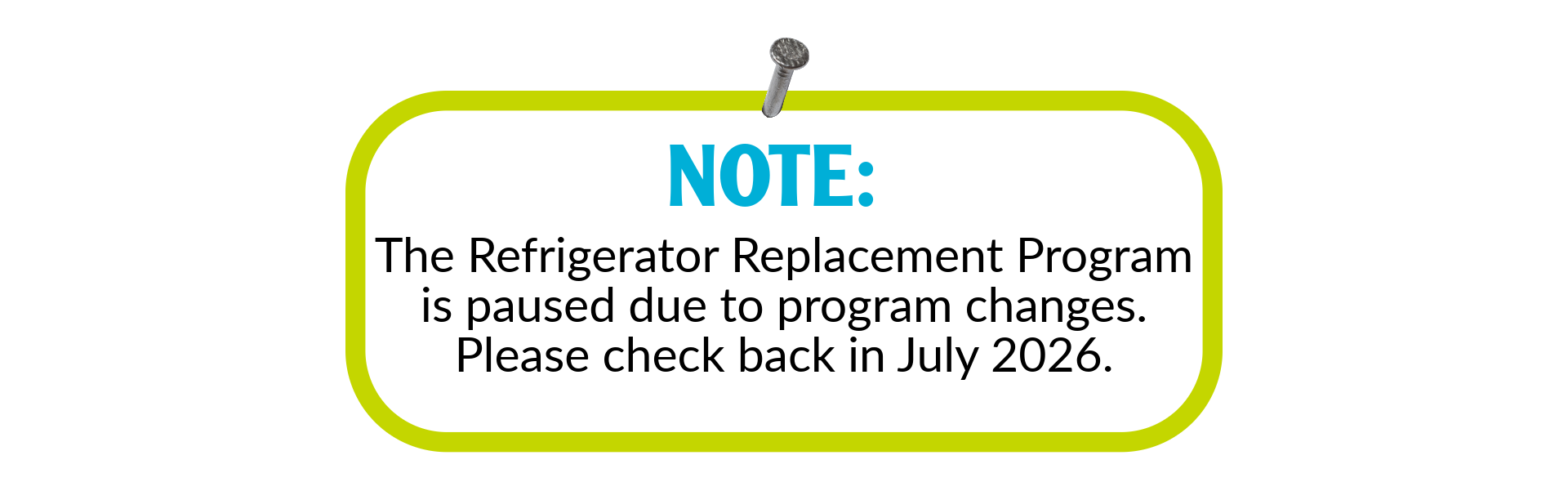 NOTE:

The Refrigerator Replacement Program is paused due to program changes. Please check back in July 2026.